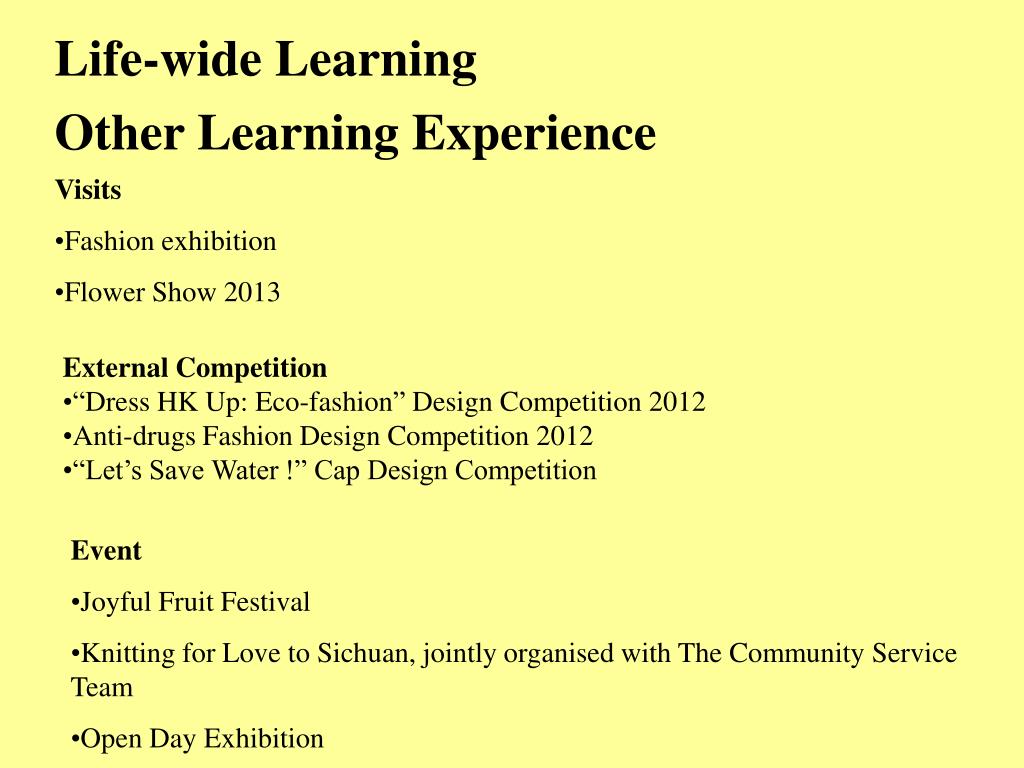 Life-wide Learning
Other Learning Experience

Visits

•Fashion exhibition

•Flower Show 2013

External Competition
•“Dress HK Up: Eco-fashion” Design Competition 2012
•Anti-drugs Fashion Design Competition 2012
•“Let’s Save Water !” Cap Design Competition

Event

•Joyful Fruit Festival

•Knitting for Love to Sichuan, jointly organised with The Community Service Team

•Open Day Exhibition